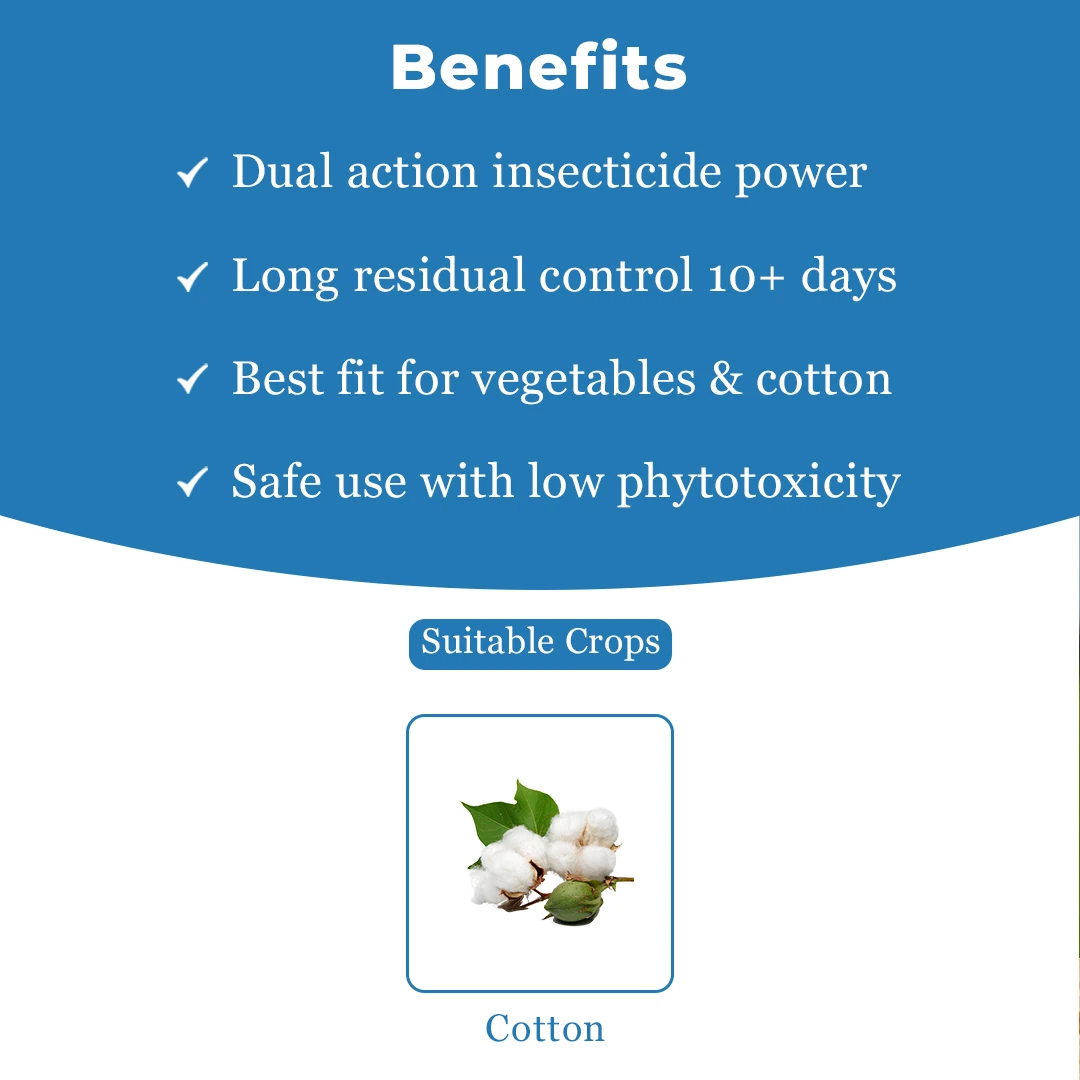 Benefits

✓ Dual action insecticide power

✓ Long residual control 10+ days

✓ Best fit for vegetables & cotton

✓ Safe use with low phytotoxicity

Suitable Crops

Cotton